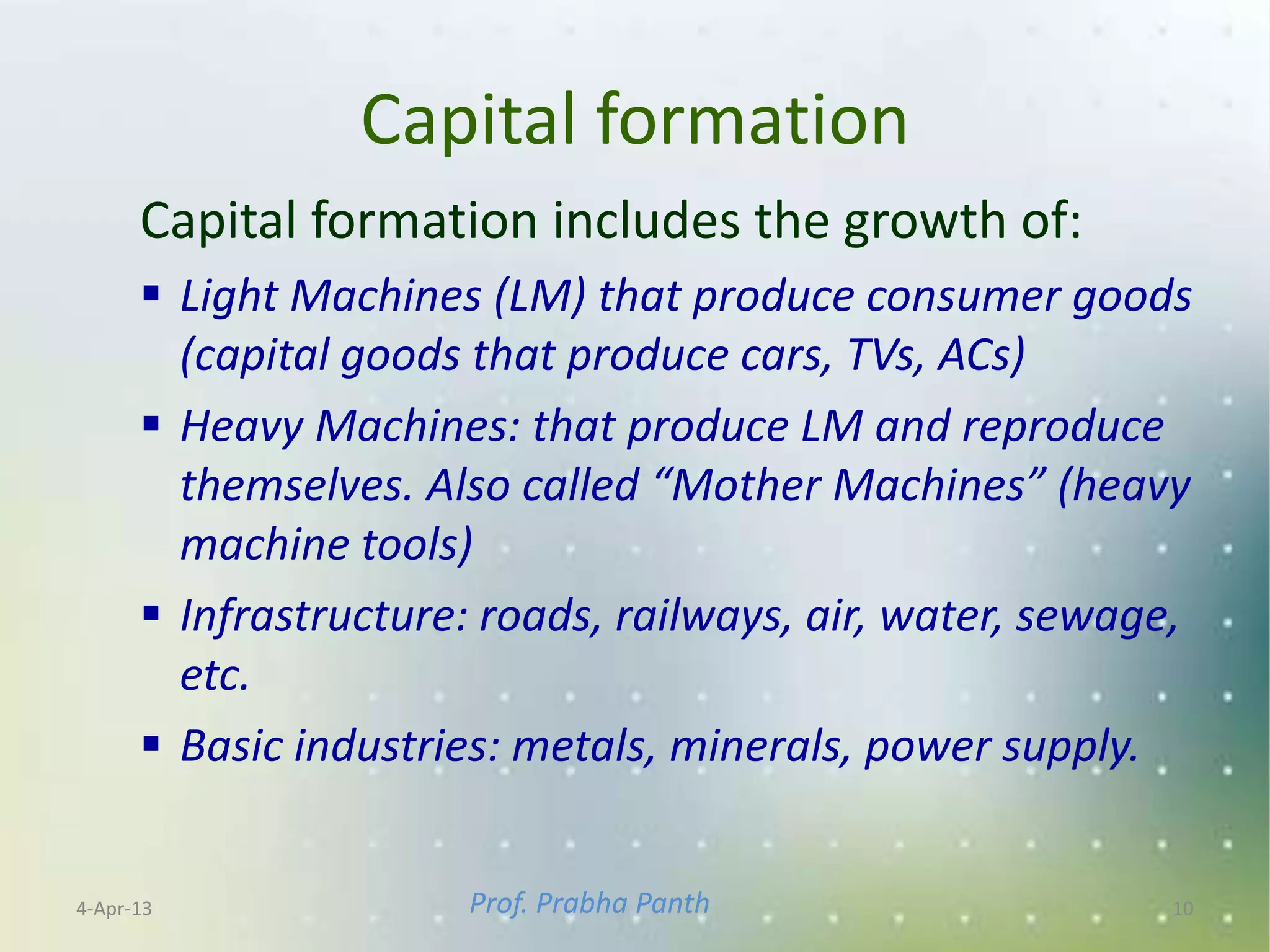 Capital formation

Capital formation includes the growth of:

▪ Light Machines (LM) that produce consumer goods (capital goods that produce cars, TVs, ACs)

▪ Heavy Machines: that produce LM and reproduce themselves. Also called “Mother Machines” (heavy machine tools)

▪ Infrastructure: roads, railways, air, water, sewage, etc.

▪ Basic industries: metals, minerals, power supply.

4-Apr-13

Prof. Prabha Panth

10